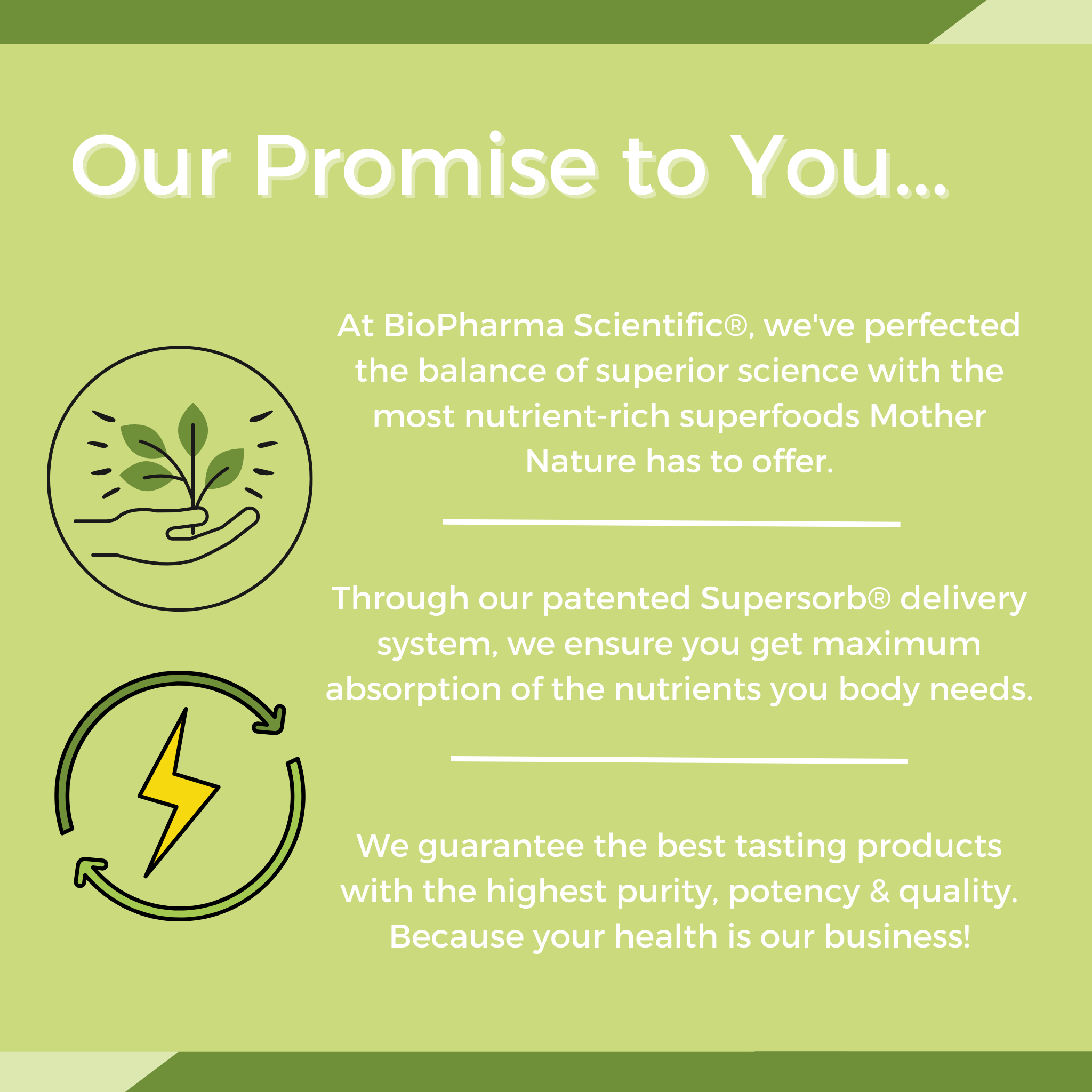 Our Promise to You...

At BioPharma Scientific®, we've perfected the balance of superior science with the most nutrient-rich superfoods Mother Nature has to offer.

Through our patented Supersorb® delivery system, we ensure you get maximum absorption of the nutrients you body needs.

We guarantee the best tasting products with the highest purity, potency & quality. Because your health is our business!